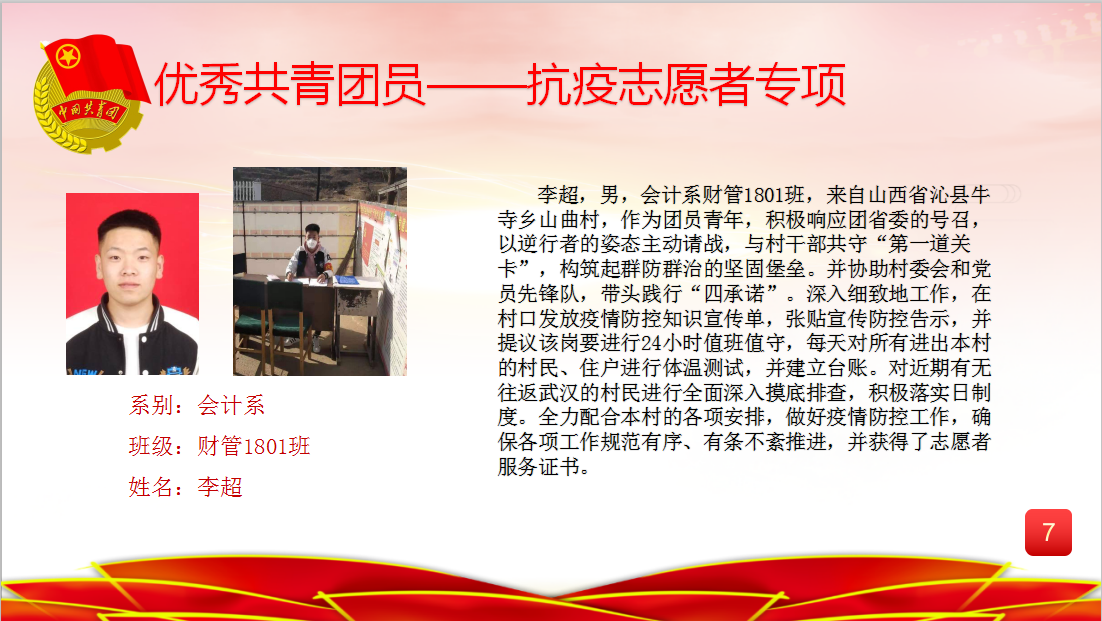 中国共青团

优秀共青团员——抗疫志愿者专项

系别：会计系
班级：财管1801班
姓名：李超

李超，男，会计系财管1801班，来自山西省沁县牛寺乡山曲村，作为团员青年，积极响应团省委的号召，以逆行者的姿态主动请战，与村干部共守“第一道关卡”，构筑起群防群治的坚固堡垒。并协助村委会和党员先锋队，带头践行“四承诺”。深入细致地工作，在村口发放疫情防控知识宣传单，张贴宣传防控告示，并提议该岗要进行24小时值班值守，每天对所有进出本村的村民、住户进行体温测试，并建立台账。对近期有无往返武汉的村民进行全面深入摸底排查，积极落实日制度。全力配合本村的各项安排，做好疫情防控工作，确保各项工作规范有序、有条不紊推进，并获得了志愿者服务证书。

7